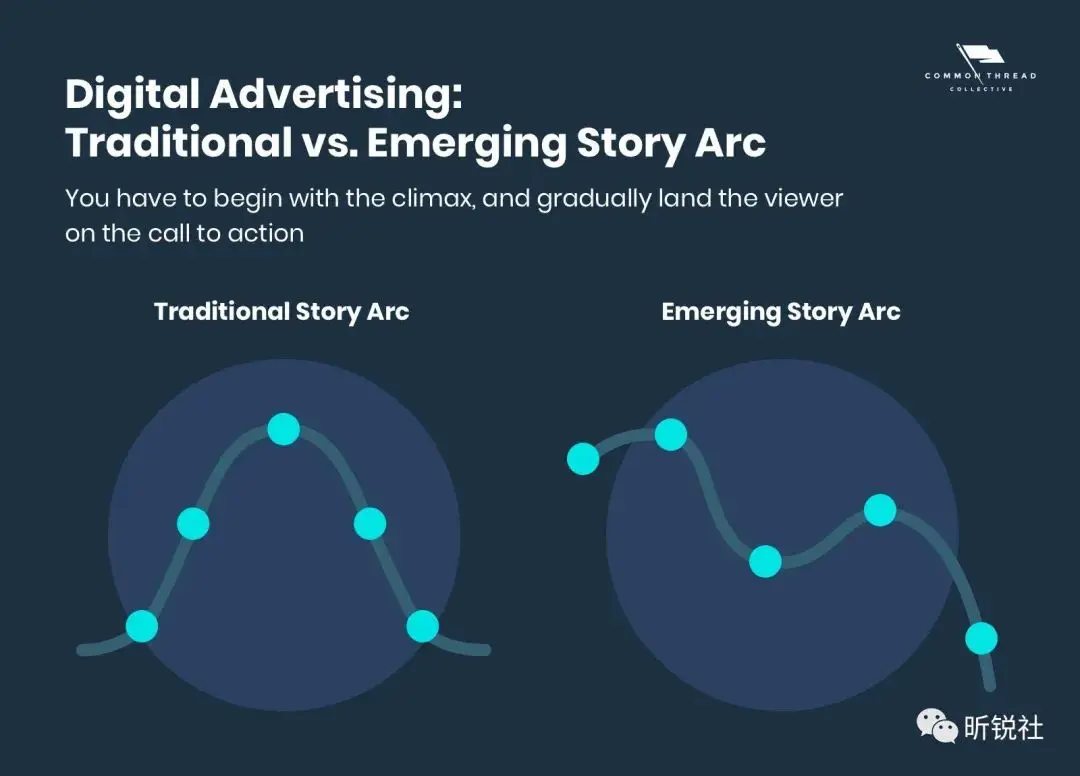 COMMON THREAD
COLLECTIVE

Digital Advertising:
Traditional vs. Emerging Story Arc

You have to begin with the climax, and gradually land the viewer on the call to action

Traditional Story Arc

Emerging Story Arc

昕锐社